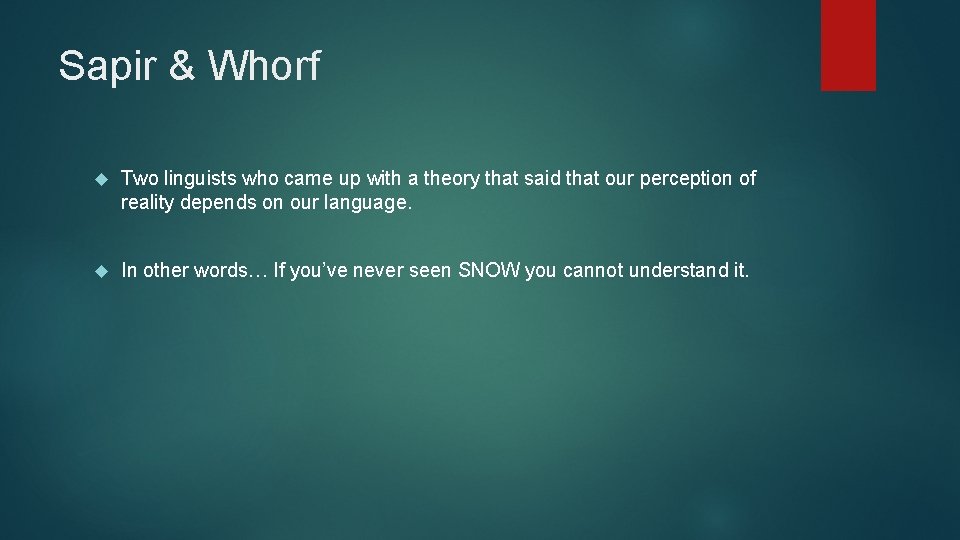 Sapir & Whorf

Two linguists who came up with a theory that said that our perception of reality depends on our language.

In other words… If you've never seen SNOW you cannot understand it.